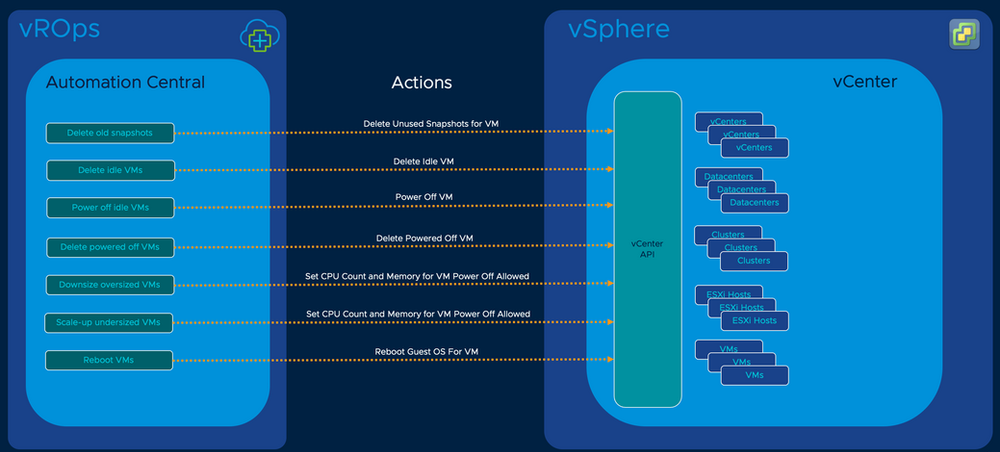 vROps

Automation Central

Delete old snapshots

Delete idle VMs

Power off idle VMs

Delete powered off VMs

Downsize oversized VMs

Scale-up undersized VMs

Reboot VMs

Actions

Delete Unused Snapshots for VM

Delete Idle VM

Power Off VM

Delete Powered Off VM

Set CPU Count and Memory for VM Power Off Allowed

Set CPU Count and Memory for VM Power Off Allowed

Reboot Guest OS For VM

vSphere

vCenter

vCenter API

vCenters
vCenters
vCenters

Datacenters
Datacenters
Datacenters

Clusters
Clusters
Clusters

ESXi Hosts
ESXi Hosts
ESXi Hosts

VMs
VMs
VMs